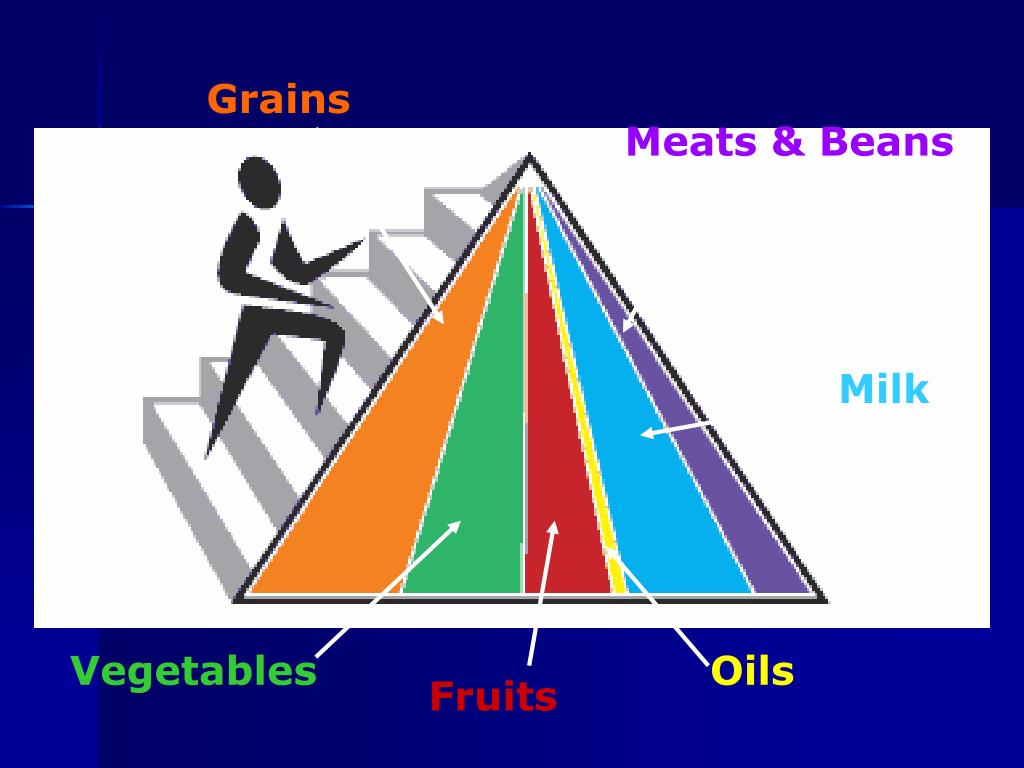 Grains

Meats & Beans

Milk

Vegetables

Fruits

Oils